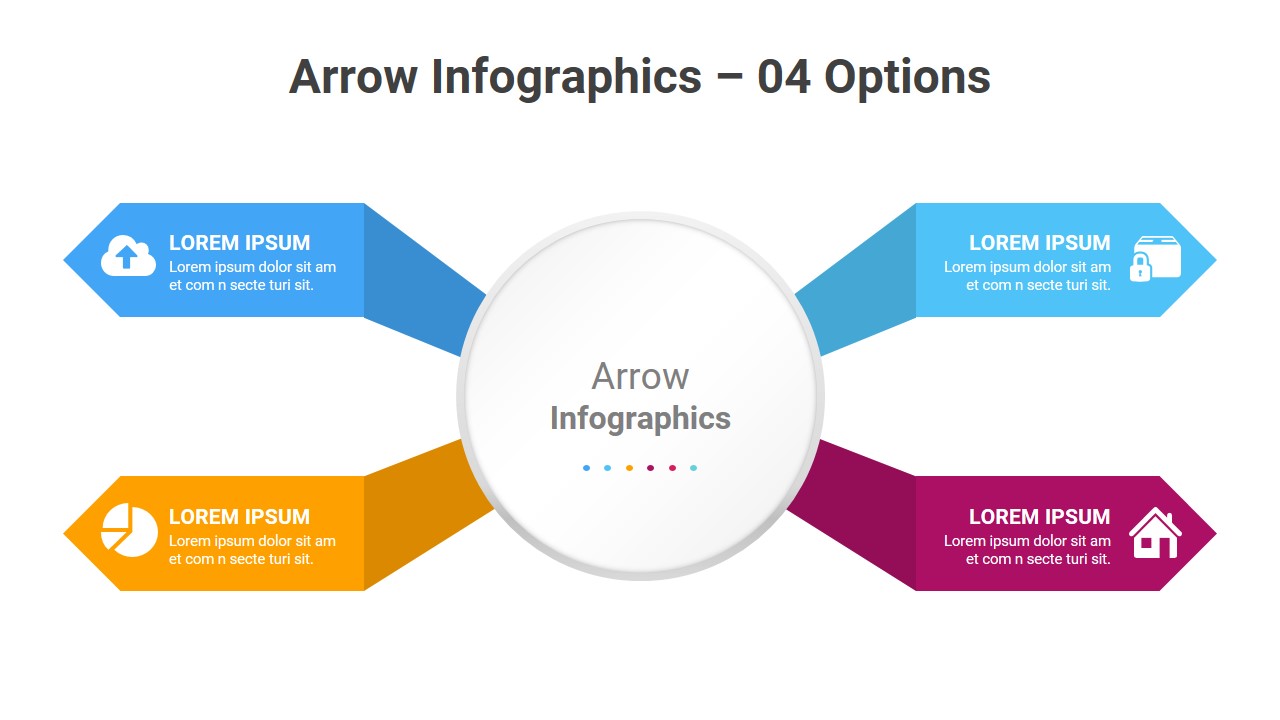 Arrow Infographics – 04 Options

LOREM IPSUM
Lorem ipsum dolor sit am et com n secte turi sit.

LOREM IPSUM
Lorem ipsum dolor sit am et com n secte turi sit.

Arrow
Infographics

LOREM IPSUM
Lorem ipsum dolor sit am et com n secte turi sit.

LOREM IPSUM
Lorem ipsum dolor sit am et com n secte turi sit.